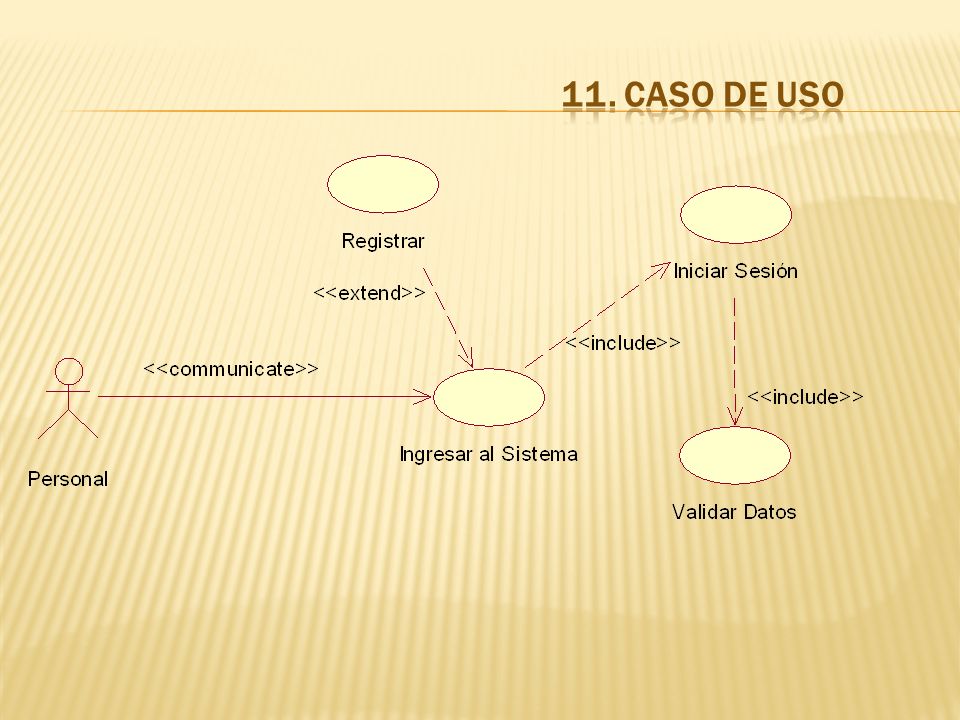 11. CASO DE USO

Registrar

<<extend>>

Iniciar Sesión

<<include>>

<<communicate>>

<<include>>

Personal

Ingresar al Sistema

Validar Datos